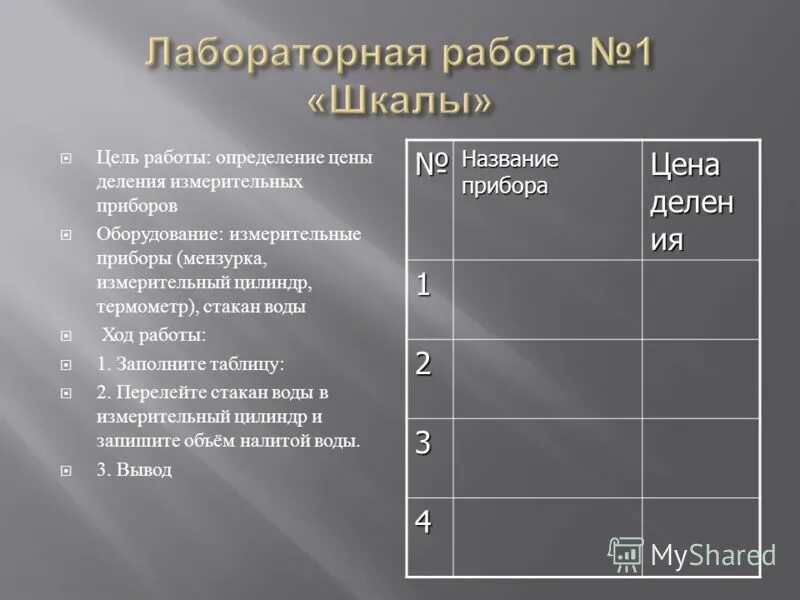 Лабораторная работа №1 «Шкалы»

Цель работы: определение цены деления измерительных приборов

Оборудование: измерительные приборы (мензурка, измерительный цилиндр, термометр), стакан воды

Ход работы:

1. Заполните таблицу:

2. Перелейте стакан воды в измерительный цилиндр и запишите объём налитой воды.

3. Вывод

| № | Название прибора | Цена деления |
|---|---|---|
| 1 | | |
| 2 | | |
| 3 | | |
| 4 | | |

MyShared